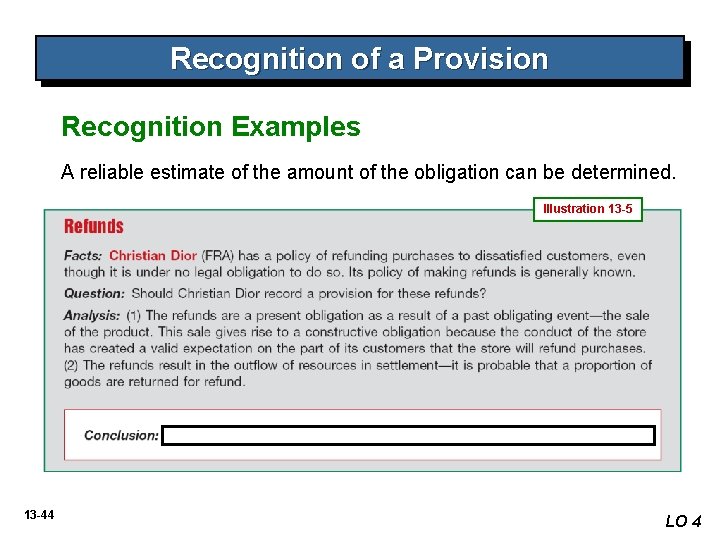 Recognition of a Provision

Recognition Examples

A reliable estimate of the amount of the obligation can be determined.

Illustration 13-5

Refunds

Facts: Christian Dior (FRA) has a policy of refunding purchases to dissatisfied customers, even though it is under no legal obligation to do so. Its policy of making refunds is generally known.

Question: Should Christian Dior record a provision for these refunds?

Analysis: (1) The refunds are a present obligation as a result of a past obligating event—the sale of the product. This sale gives rise to a constructive obligation because the conduct of the store has created a valid expectation on the part of its customers that the store will refund purchases. (2) The refunds result in the outflow of resources in settlement—it is probable that a proportion of goods are returned for refund.

Conclusion:

13-44

LO 4